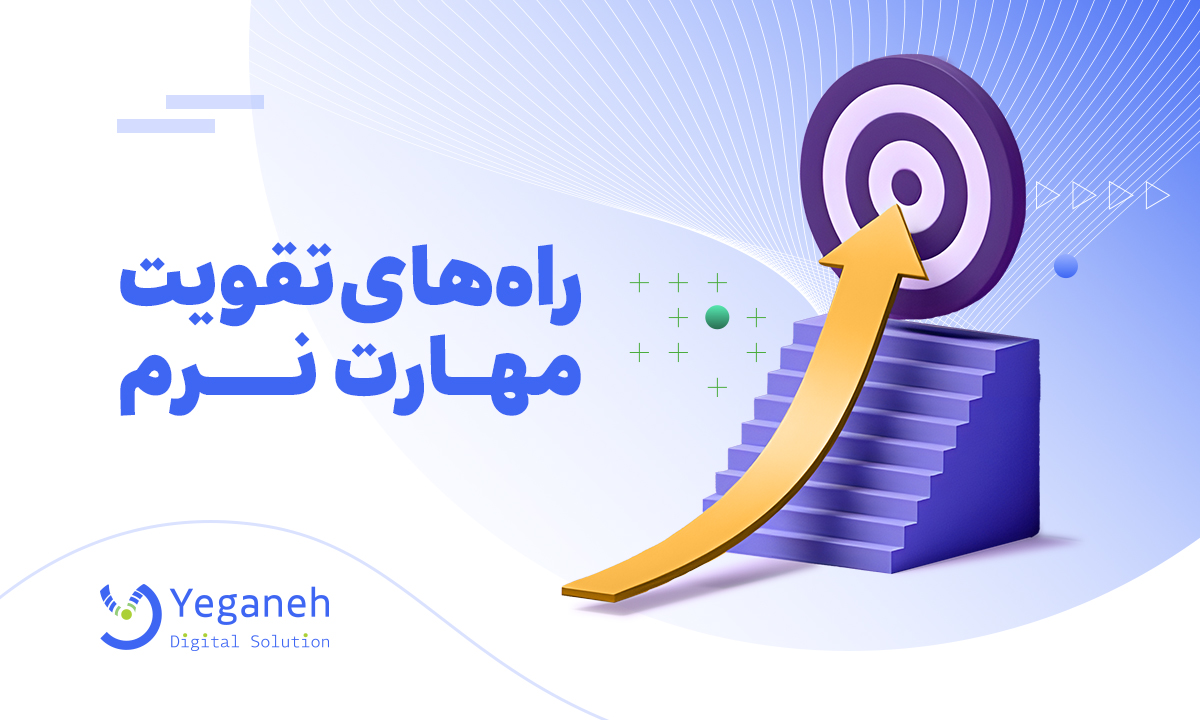 راه‌های تقویت
مهارت نرم

Yeganeh
Digital Solution